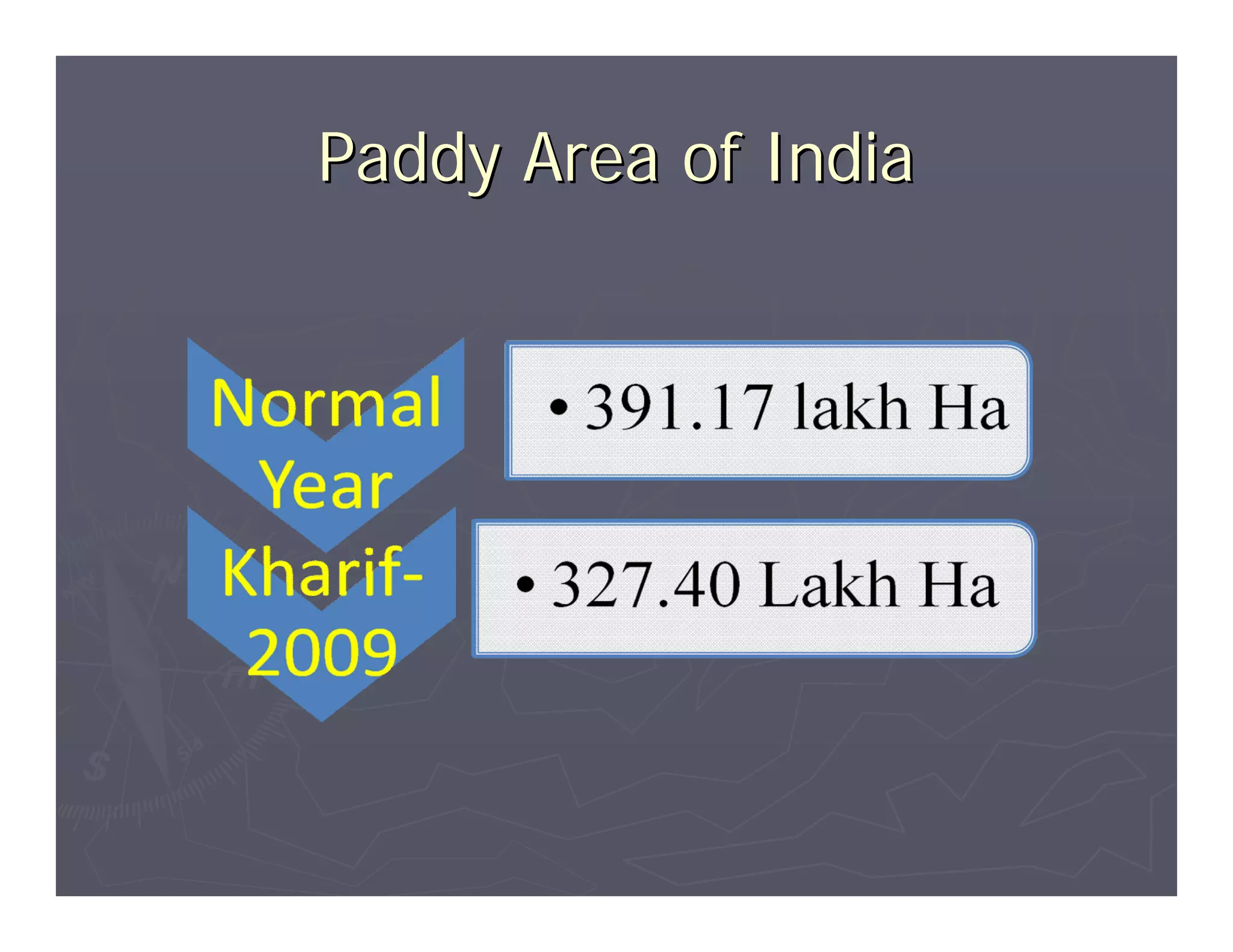 Paddy Area of India

Normal Year

• 391.17 lakh Ha

Kharif-2009

• 327.40 Lakh Ha